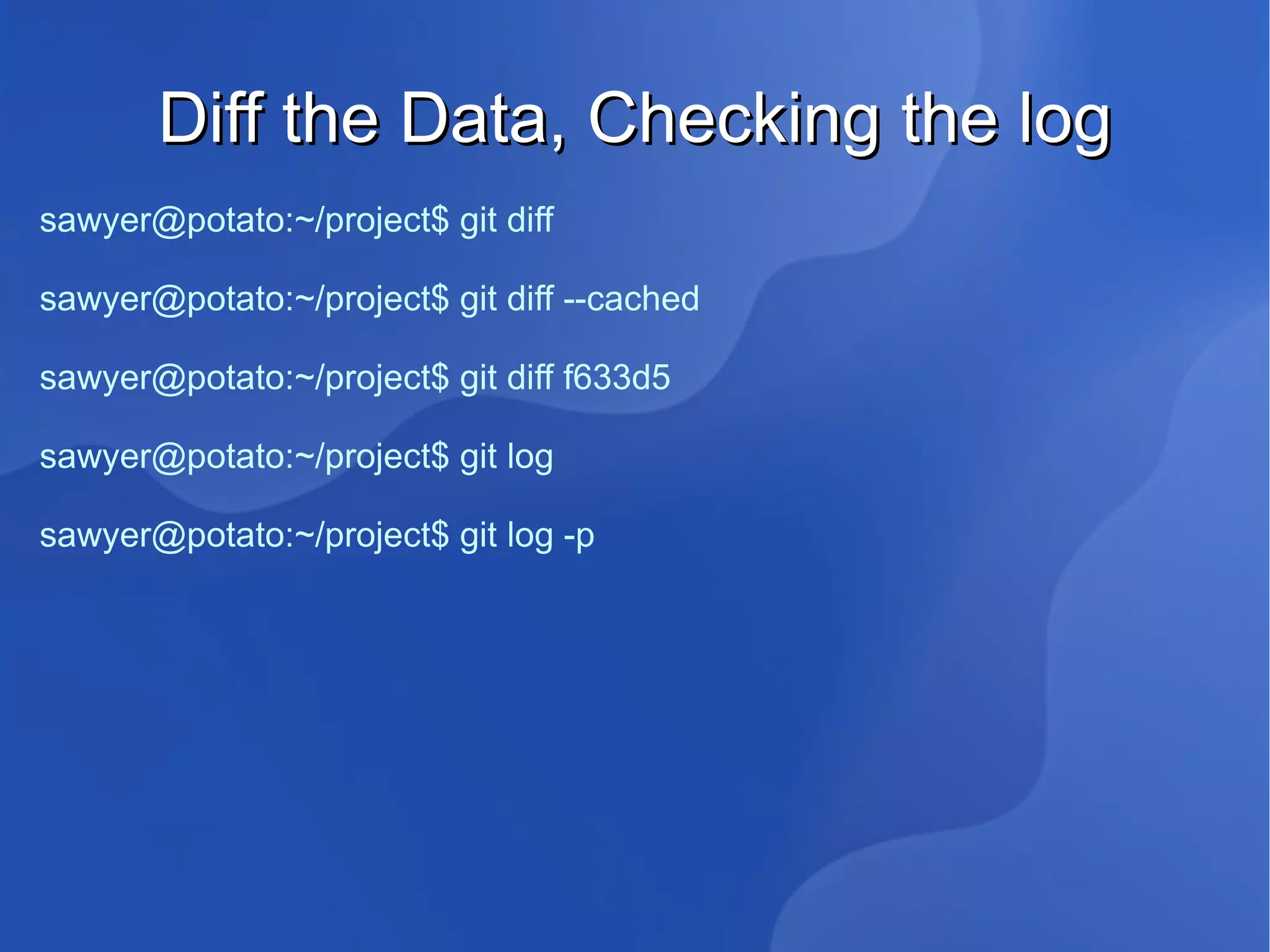 Diff the Data, Checking the log

sawyer@potato:~/project$ git diff

sawyer@potato:~/project$ git diff --cached

sawyer@potato:~/project$ git diff f633d5

sawyer@potato:~/project$ git log

sawyer@potato:~/project$ git log -p